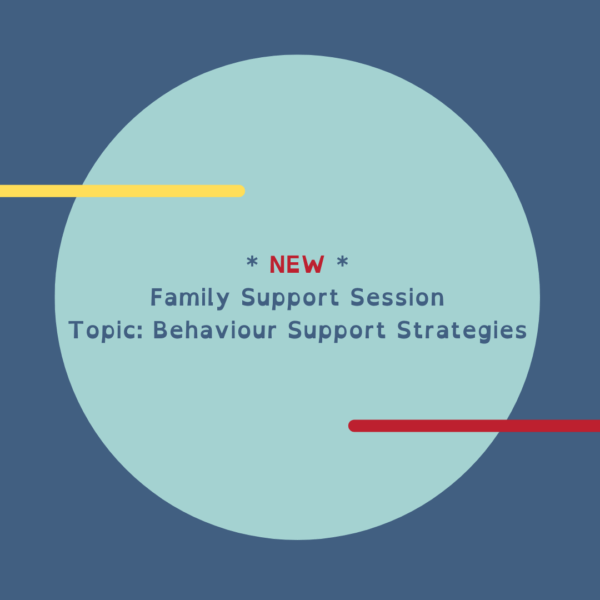 * NEW *
Family Support Session
Topic: Behaviour Support Strategies